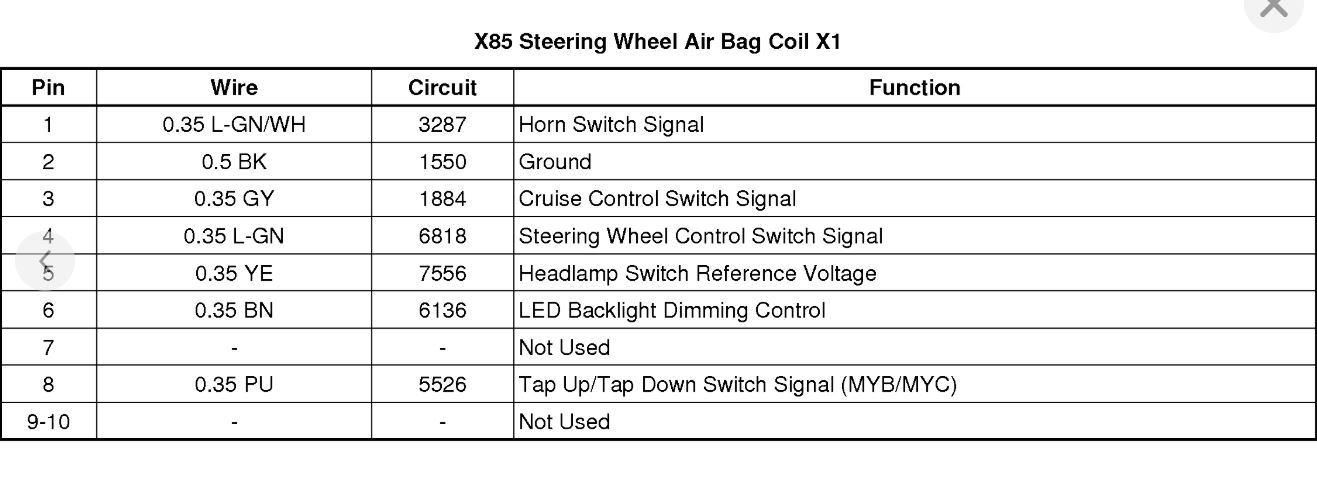 X85 Steering Wheel Air Bag Coil X1

| Pin | Wire | Circuit | Function |
|---|---|---|---|
| 1 | 0.35 L-GN/WH | 3287 | Horn Switch Signal |
| 2 | 0.5 BK | 1550 | Ground |
| 3 | 0.35 GY | 1884 | Cruise Control Switch Signal |
| 4 | 0.35 L-GN | 6818 | Steering Wheel Control Switch Signal |
| 5 | 0.35 YE | 7556 | Headlamp Switch Reference Voltage |
| 6 | 0.35 BN | 6136 | LED Backlight Dimming Control |
| 7 | - | - | Not Used |
| 8 | 0.35 PU | 5526 | Tap Up/Tap Down Switch Signal (MYB/MYC) |
| 9-10 | - | - | Not Used |